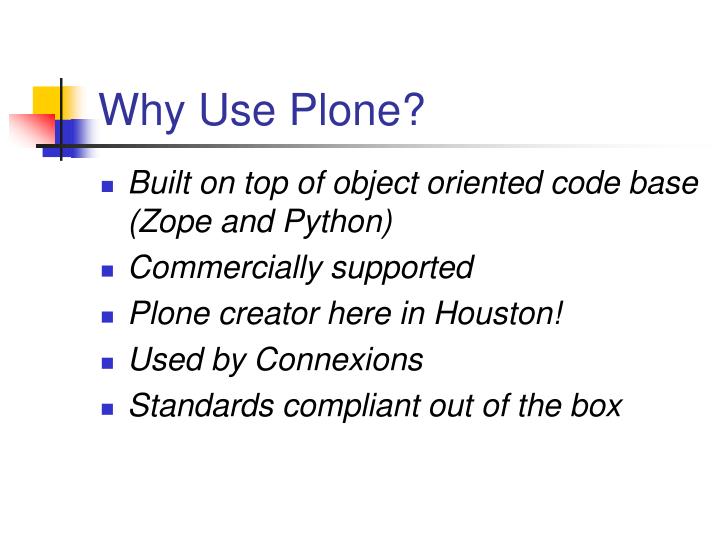 Why Use Plone?

- Built on top of object oriented code base (Zope and Python)
- Commercially supported
- Plone creator here in Houston!
- Used by Connexions
- Standards compliant out of the box